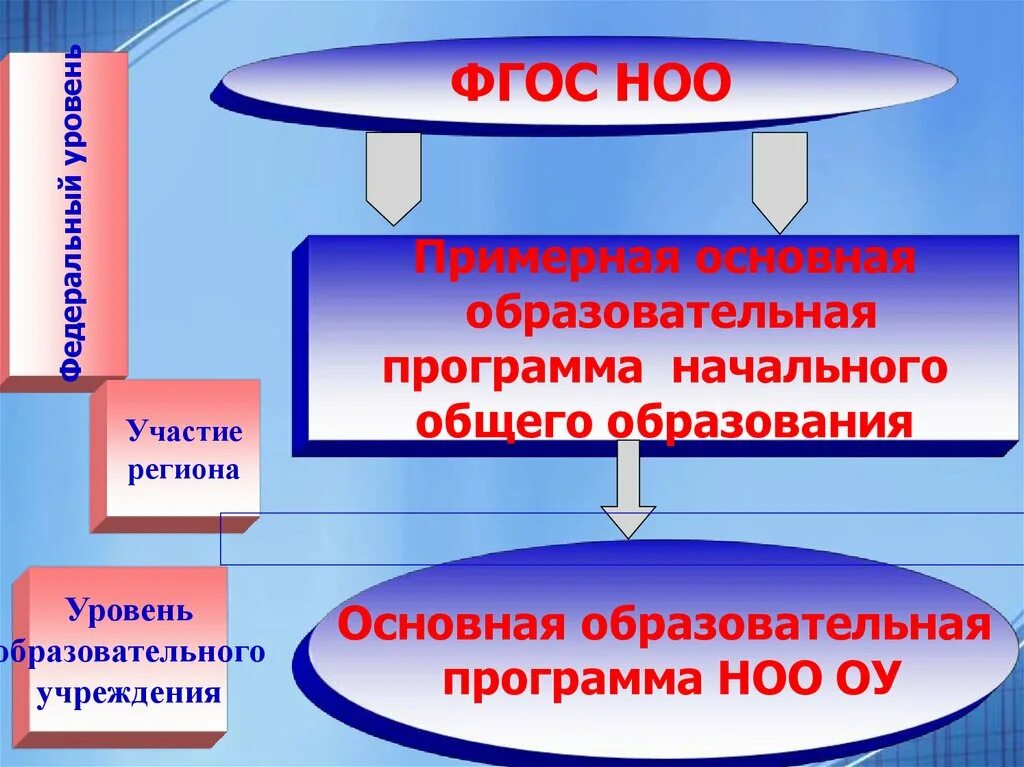 Федеральный уровень

ФГОС НОО

Примерная основная образовательная программа начального общего образования

Участие региона

Уровень образовательного учреждения

Основная образовательная программа НОО ОУ